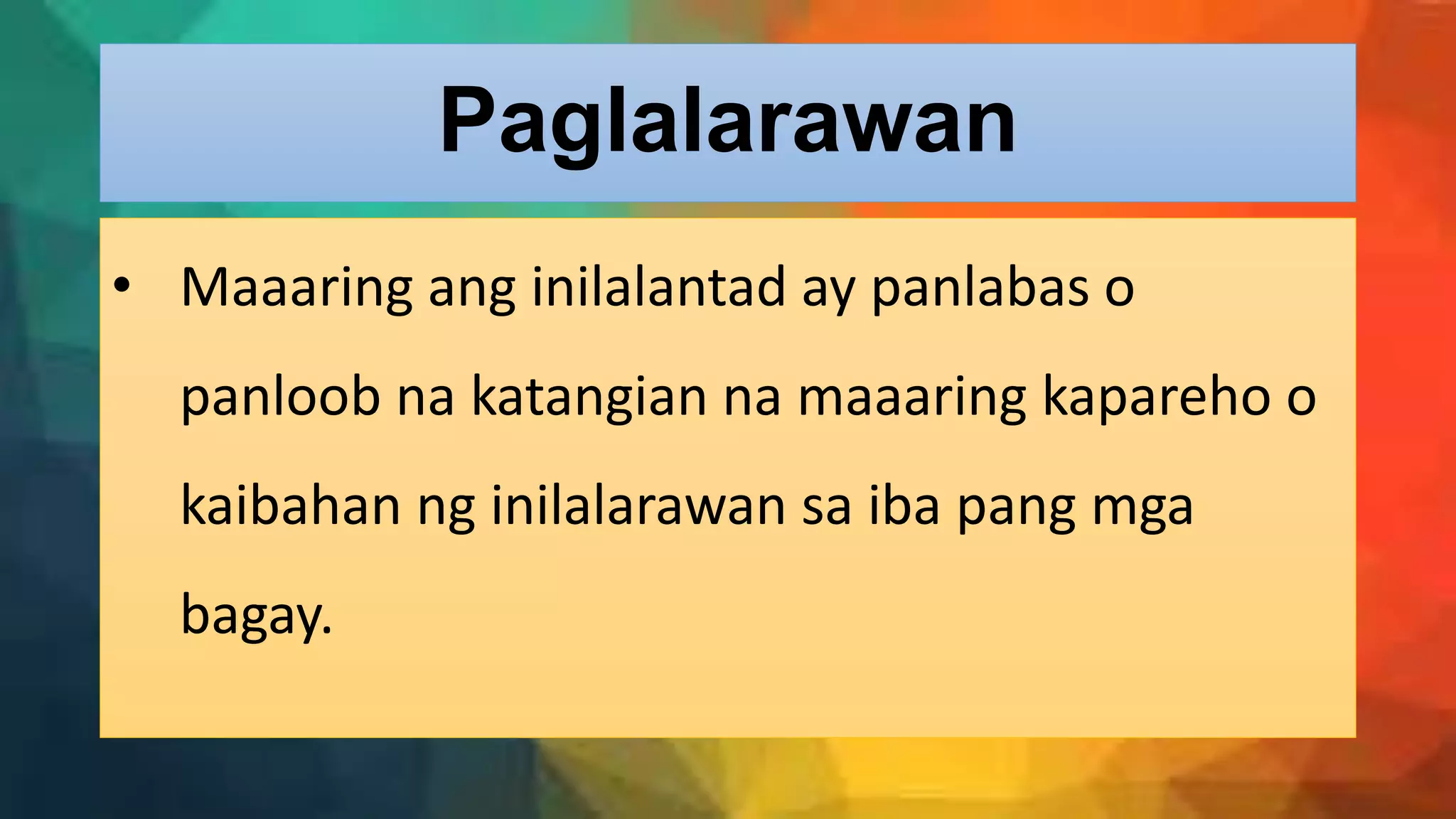 Paglalarawan

• Maaaring ang inilalantad ay panlabas o panloob na katangian na maaaring kapareho o kaibahan ng inilalarawan sa iba pang mga bagay.